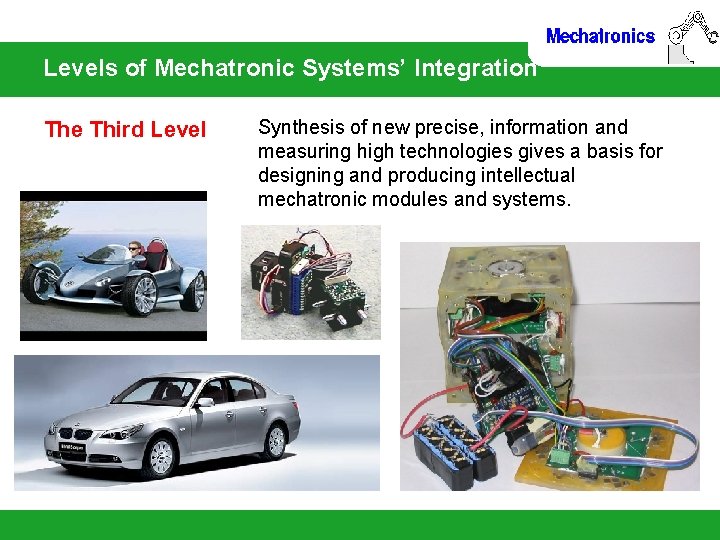 Mechatronics

Levels of Mechatronic Systems' Integration

The Third Level

Synthesis of new precise, information and measuring high technologies gives a basis for designing and producing intellectual mechatronic modules and systems.